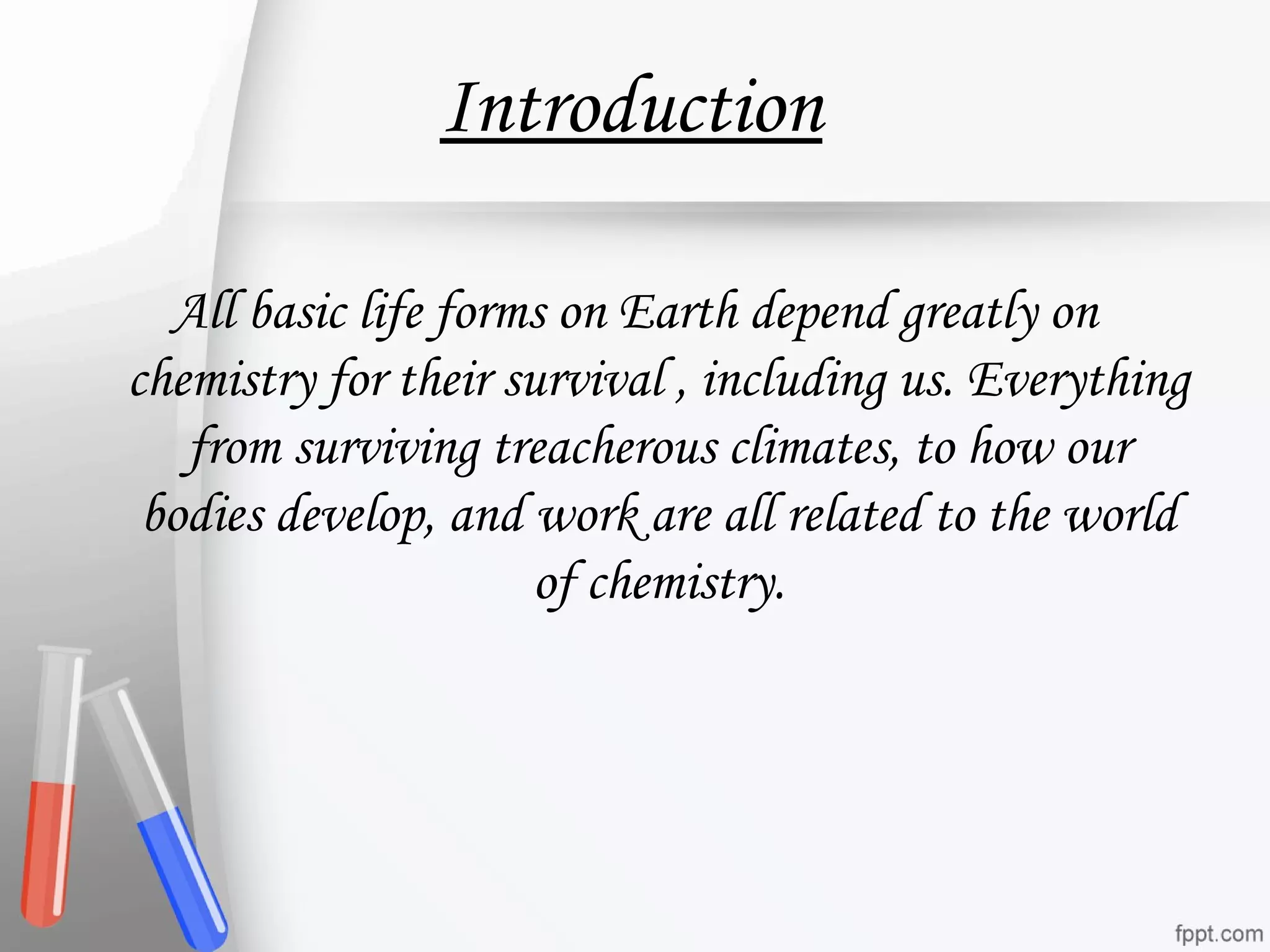 Introduction

All basic life forms on Earth depend greatly on chemistry for their survival , including us. Everything from surviving treacherous climates, to how our bodies develop, and work are all related to the world of chemistry.

fppt.com